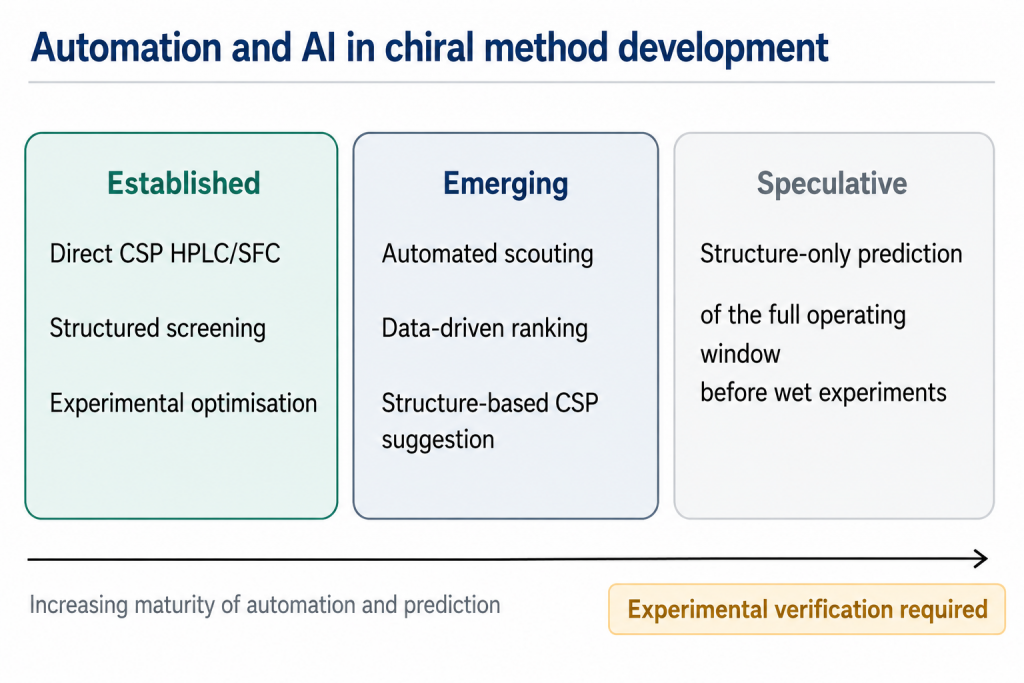 Automation and AI in chiral method development

Established

Direct CSP HPLC/SFC

Structured screening

Experimental optimisation

Emerging

Automated scouting

Data-driven ranking

Structure-based CSP suggestion

Speculative

Structure-only prediction

of the full operating window
before wet experiments

Increasing maturity of automation and prediction

Experimental verification required